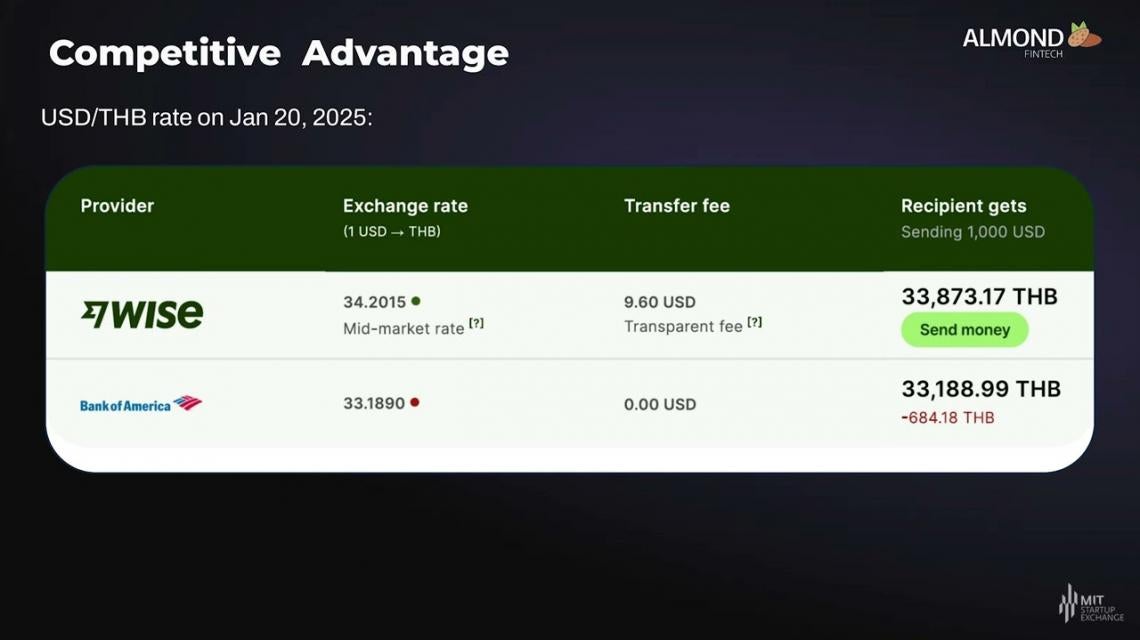 Competitive Advantage

ALMOND FINTECH

USD/THB rate on Jan 20, 2025:

| Provider | Exchange rate (1 USD → THB) | Transfer fee | Recipient gets Sending 1,000 USD |
|---|---|---|---|
| WISE | 34.2015 Mid-market rate [?] | 9.60 USD Transparent fee [?] | 33,873.17 THB Send money |
| Bank of America | 33.1890 | 0.00 USD | 33,188.99 THB -684.18 THB |

MIT STARTUP EXCHANGE